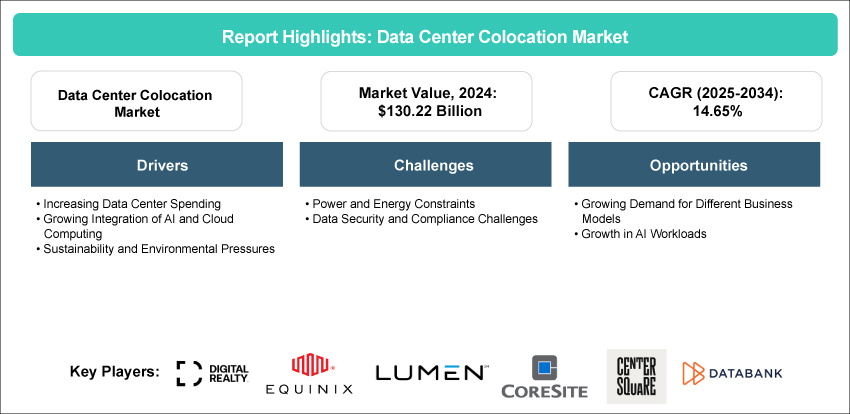 Report Highlights: Data Center Colocation Market

Data Center Colocation Market

Market Value, 2024: $130.22 Billion

CAGR (2025-2034): 14.65%

Drivers

• Increasing Data Center Spending
• Growing Integration of AI and Cloud Computing
• Sustainability and Environmental Pressures

Challenges

• Power and Energy Constraints
• Data Security and Compliance Challenges

Opportunities

• Growing Demand for Different Business Models
• Growth in AI Workloads

Key Players: DIGITAL REALTY EQUINIX LUMEN CORESITE CENTER SQUARE DATABANK